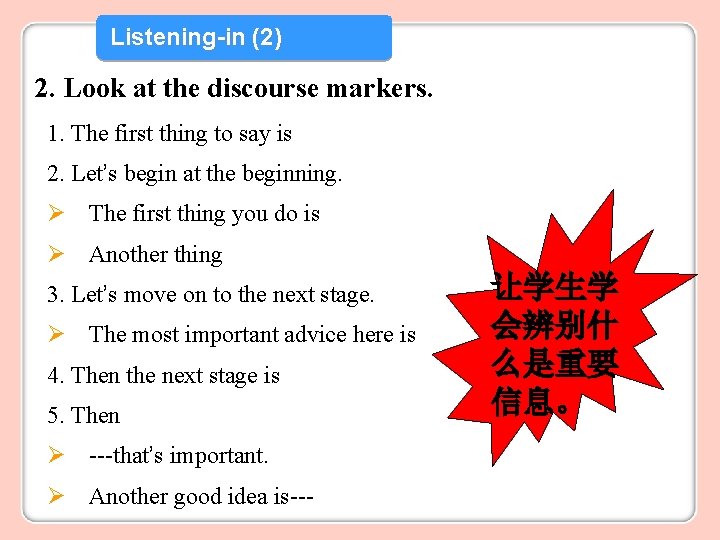 Listening-in (2)

2. Look at the discourse markers.

1. The first thing to say is

2. Let's begin at the beginning.

➢ The first thing you do is

➢ Another thing

3. Let's move on to the next stage.

➢ The most important advice here is

4. Then the next stage is

5. Then

➢ ---that's important.

➢ Another good idea is---

让学生学会辨别什么是重要信息。